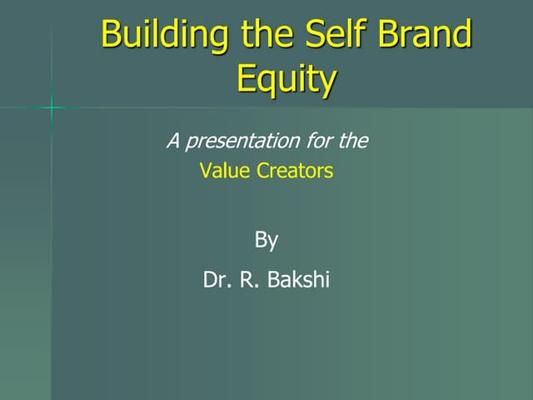 Building the Self Brand Equity

A presentation for the
Value Creators

By
Dr. R. Bakshi